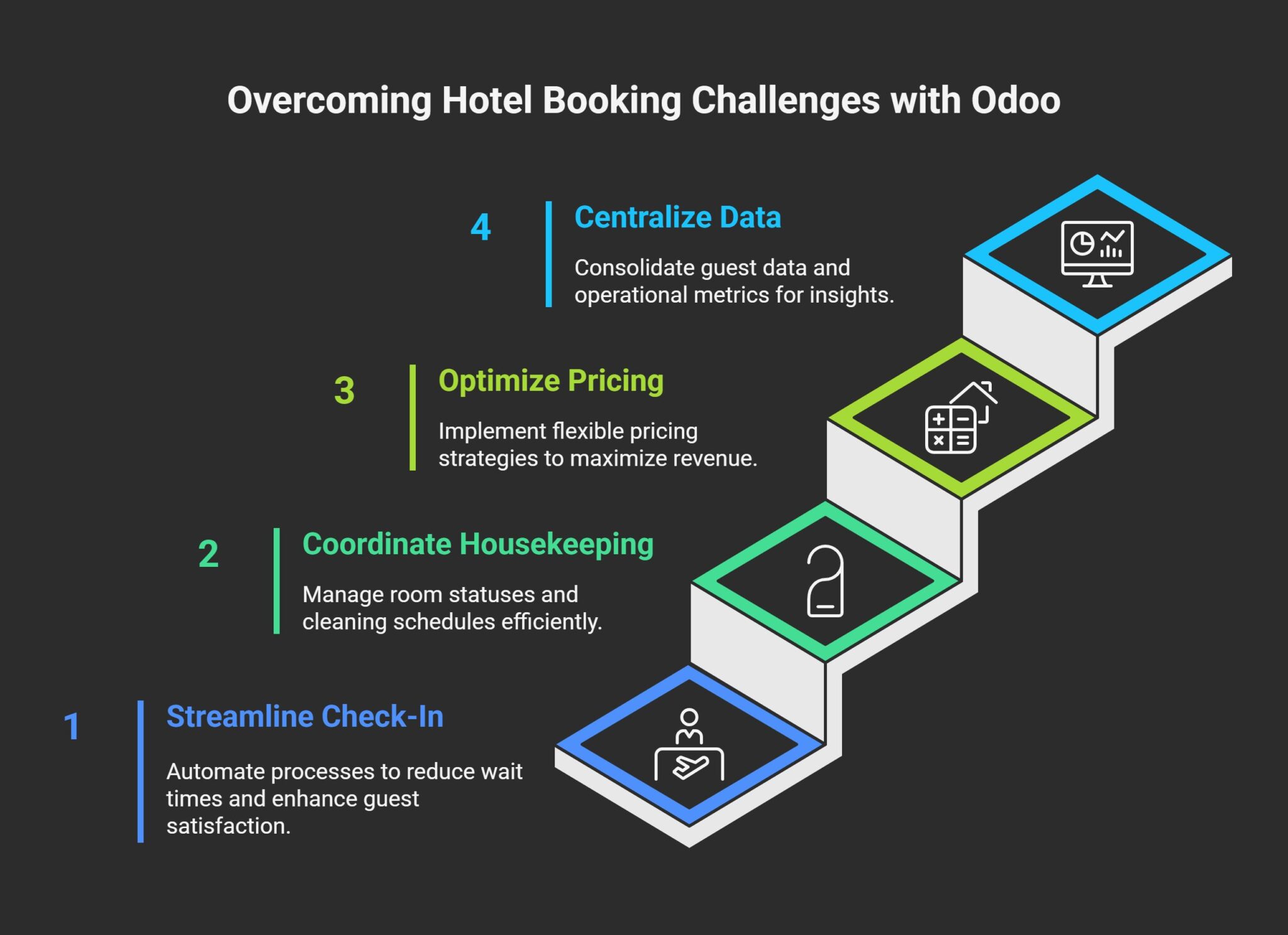 Overcoming Hotel Booking Challenges with Odoo

4 Centralize Data

Consolidate guest data and operational metrics for insights.

3 Optimize Pricing

Implement flexible pricing strategies to maximize revenue.

2 Coordinate Housekeeping

Manage room statuses and cleaning schedules efficiently.

1 Streamline Check-In

Automate processes to reduce wait times and enhance guest satisfaction.